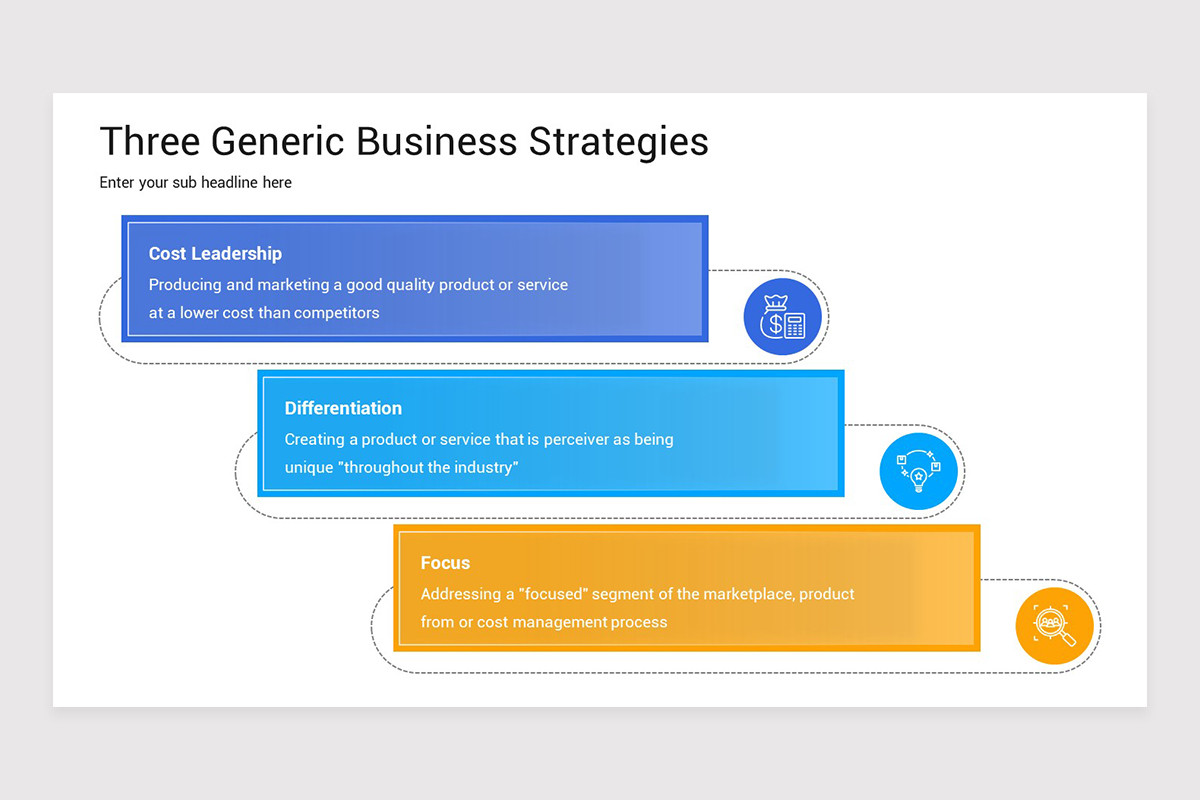 Three Generic Business Strategies

Enter your sub headline here

Cost Leadership

Producing and marketing a good quality product or service at a lower cost than competitors

Differentiation

Creating a product or service that is perceiver as being unique "throughout the industry"

Focus

Addressing a "focused" segment of the marketplace, product from or cost management process